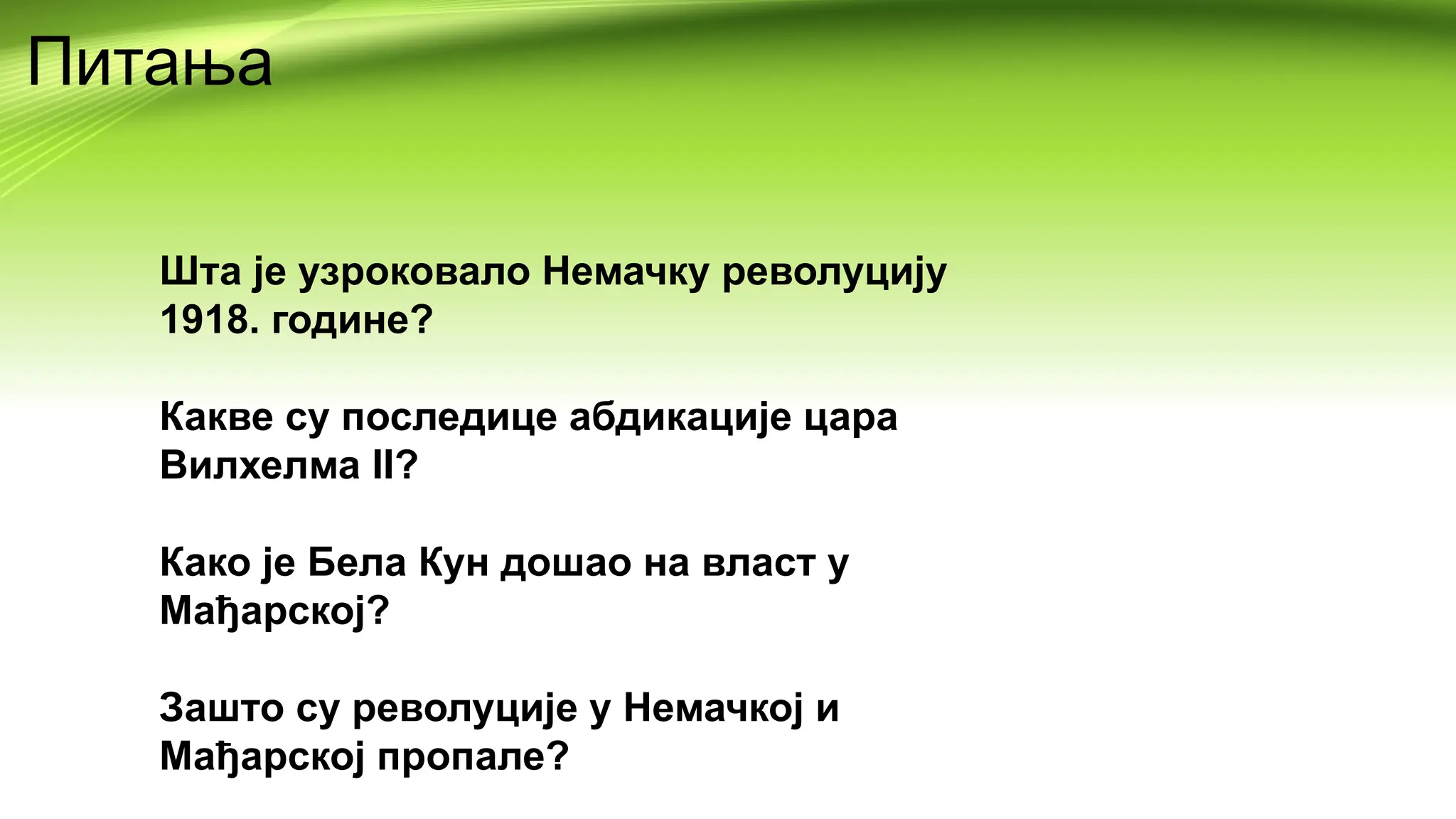 Питања

Шта је узроковало Немачку револуцију 1918. године?

Какве су последице абдикације цара Вилхелма II?

Како је Бела Кун дошао на власт у Мађарској?

Зашто су револуције у Немачкој и Мађарској пропале?